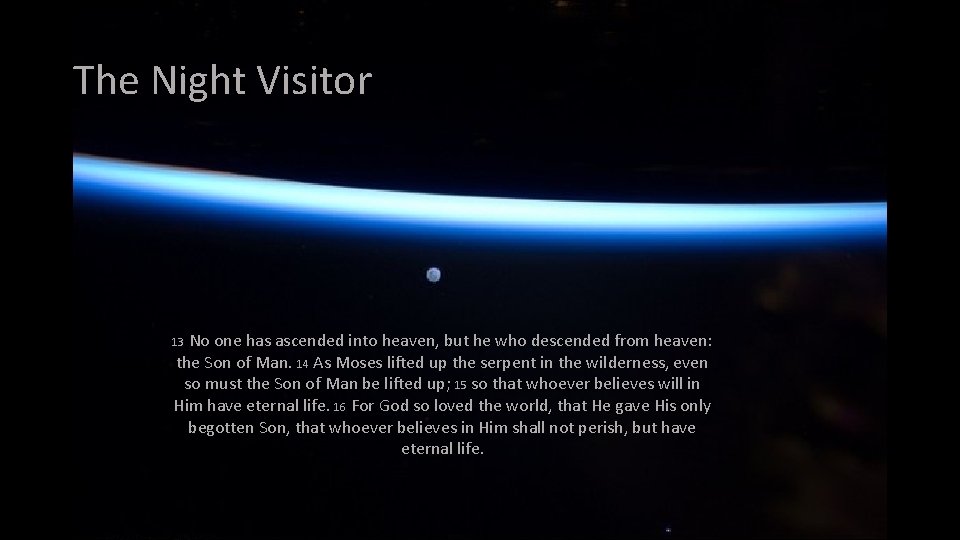 The Night Visitor

13 No one has ascended into heaven, but he who descended from heaven: the Son of Man. 14 As Moses lifted up the serpent in the wilderness, even so must the Son of Man be lifted up; 15 so that whoever believes will in Him have eternal life. 16 For God so loved the world, that He gave His only begotten Son, that whoever believes in Him shall not perish, but have eternal life.